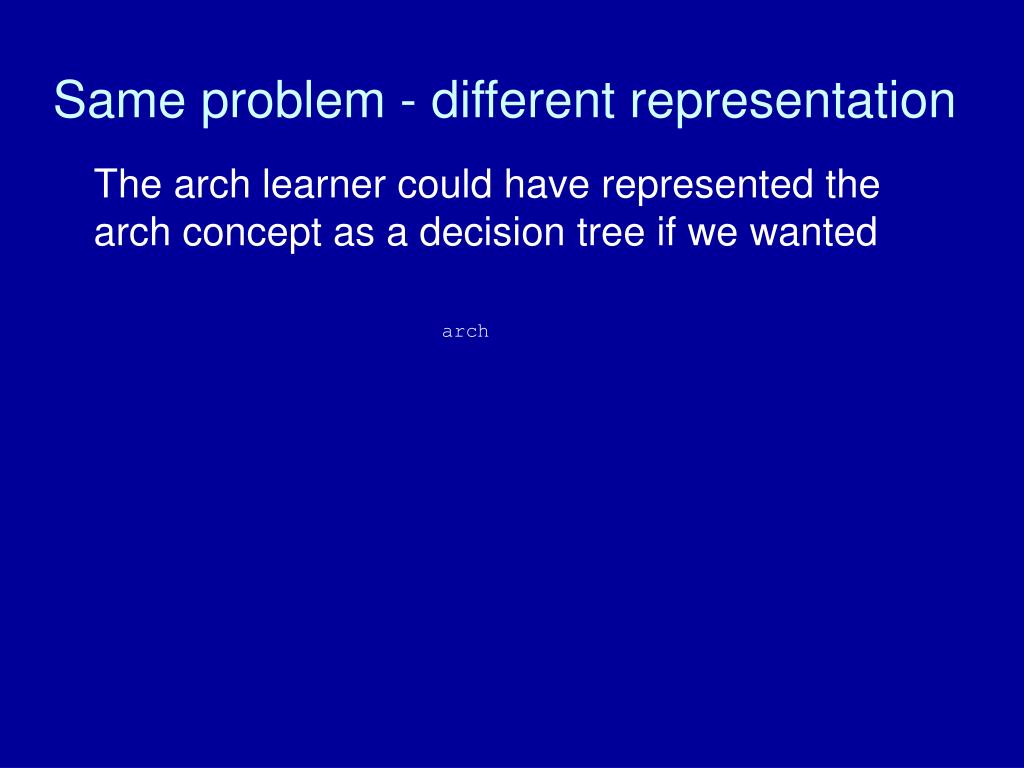 Same problem - different representation

The arch learner could have represented the arch concept as a decision tree if we wanted

arch